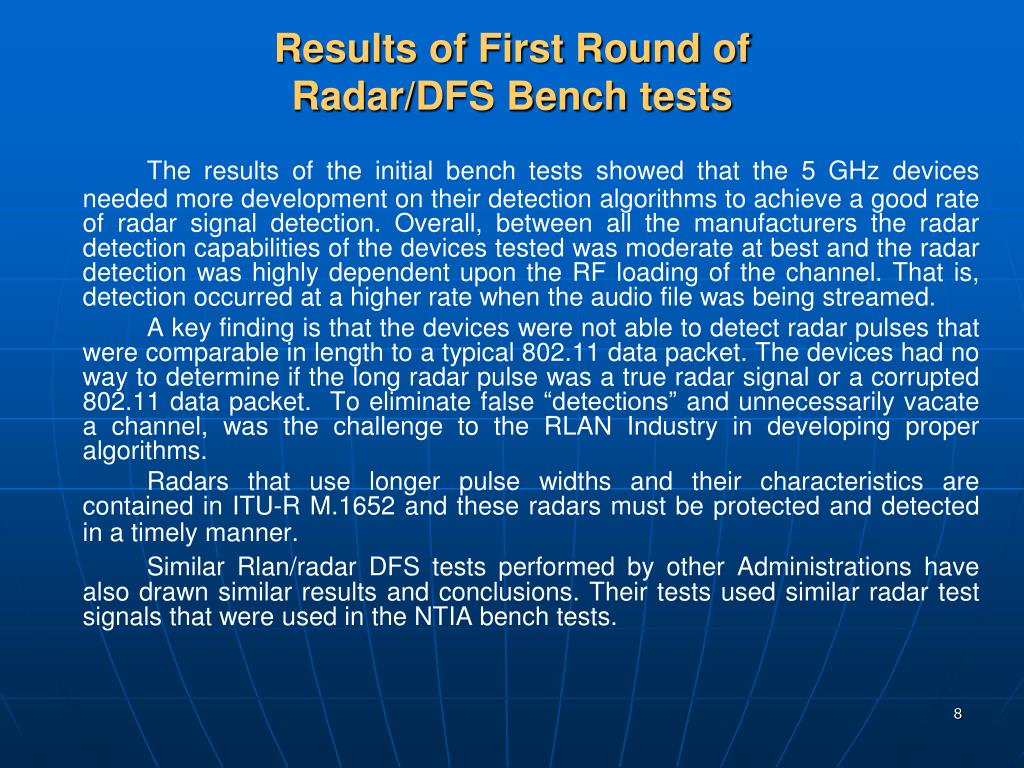 Results of First Round of Radar/DFS Bench tests

The results of the initial bench tests showed that the 5 GHz devices needed more development on their detection algorithms to achieve a good rate of radar signal detection. Overall, between all the manufacturers the radar detection capabilities of the devices tested was moderate at best and the radar detection was highly dependent upon the RF loading of the channel. That is, detection occurred at a higher rate when the audio file was being streamed.

A key finding is that the devices were not able to detect radar pulses that were comparable in length to a typical 802.11 data packet. The devices had no way to determine if the long radar pulse was a true radar signal or a corrupted 802.11 data packet. To eliminate false “detections” and unnecessarily vacate a channel, was the challenge to the RLAN Industry in developing proper algorithms.

Radars that use longer pulse widths and their characteristics are contained in ITU-R M.1652 and these radars must be protected and detected in a timely manner.

Similar Rlan/radar DFS tests performed by other Administrations have also drawn similar results and conclusions. Their tests used similar radar test signals that were used in the NTIA bench tests.

8